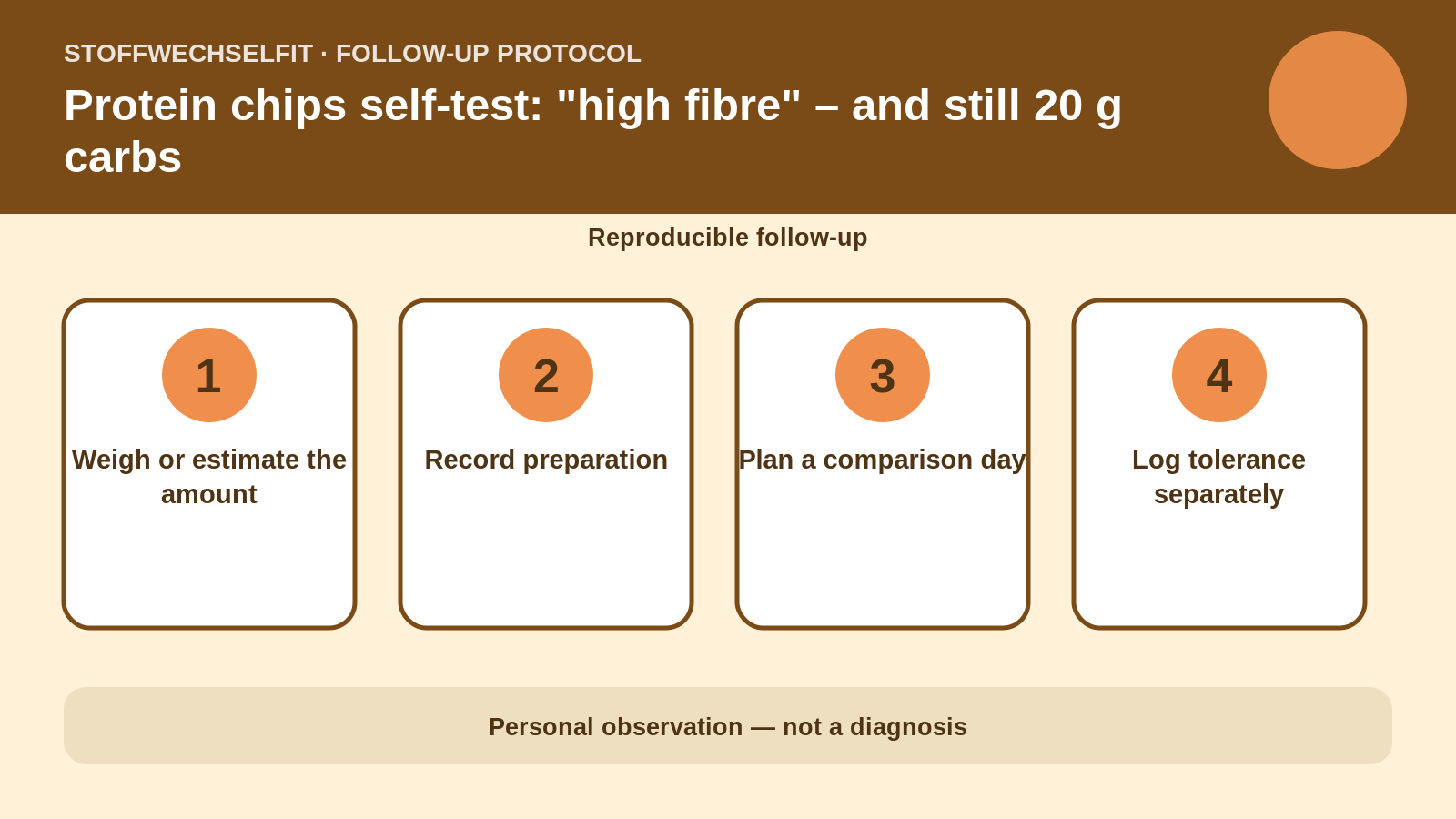 STOFFWECHSELFIT · FOLLOW-UP PROTOCOL

Protein chips self-test: "high fibre" – and still 20 g carbs

Reproducible follow-up

1
Weigh or estimate the amount

2
Record preparation

3
Plan a comparison day

4
Log tolerance separately

Personal observation — not a diagnosis